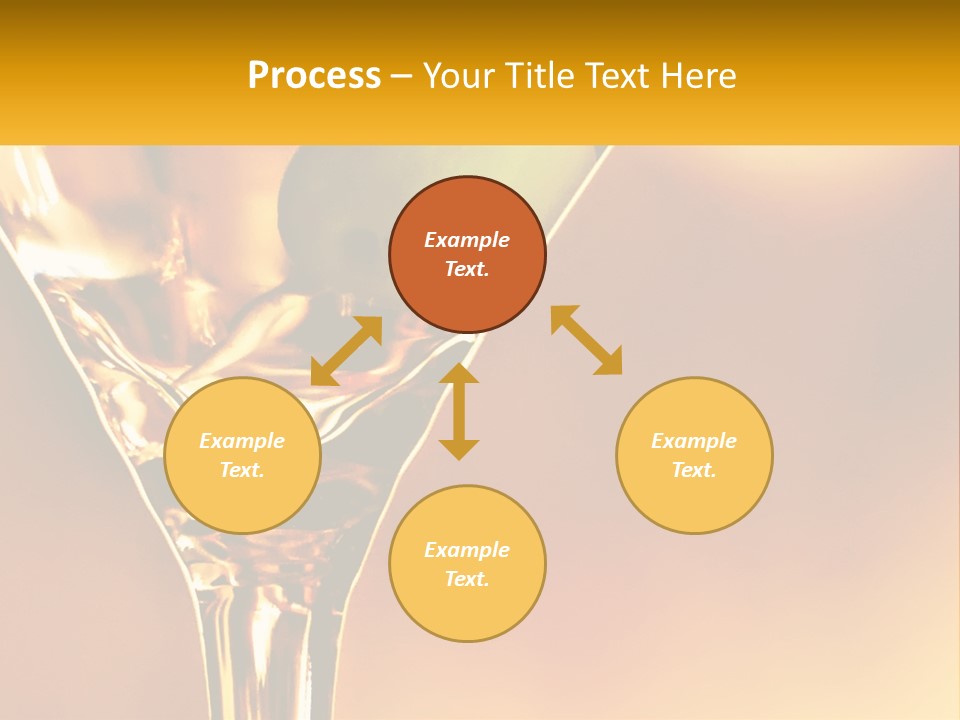 Process – Your Title Text Here

Example Text.

Example Text.

Example Text.

Example Text.